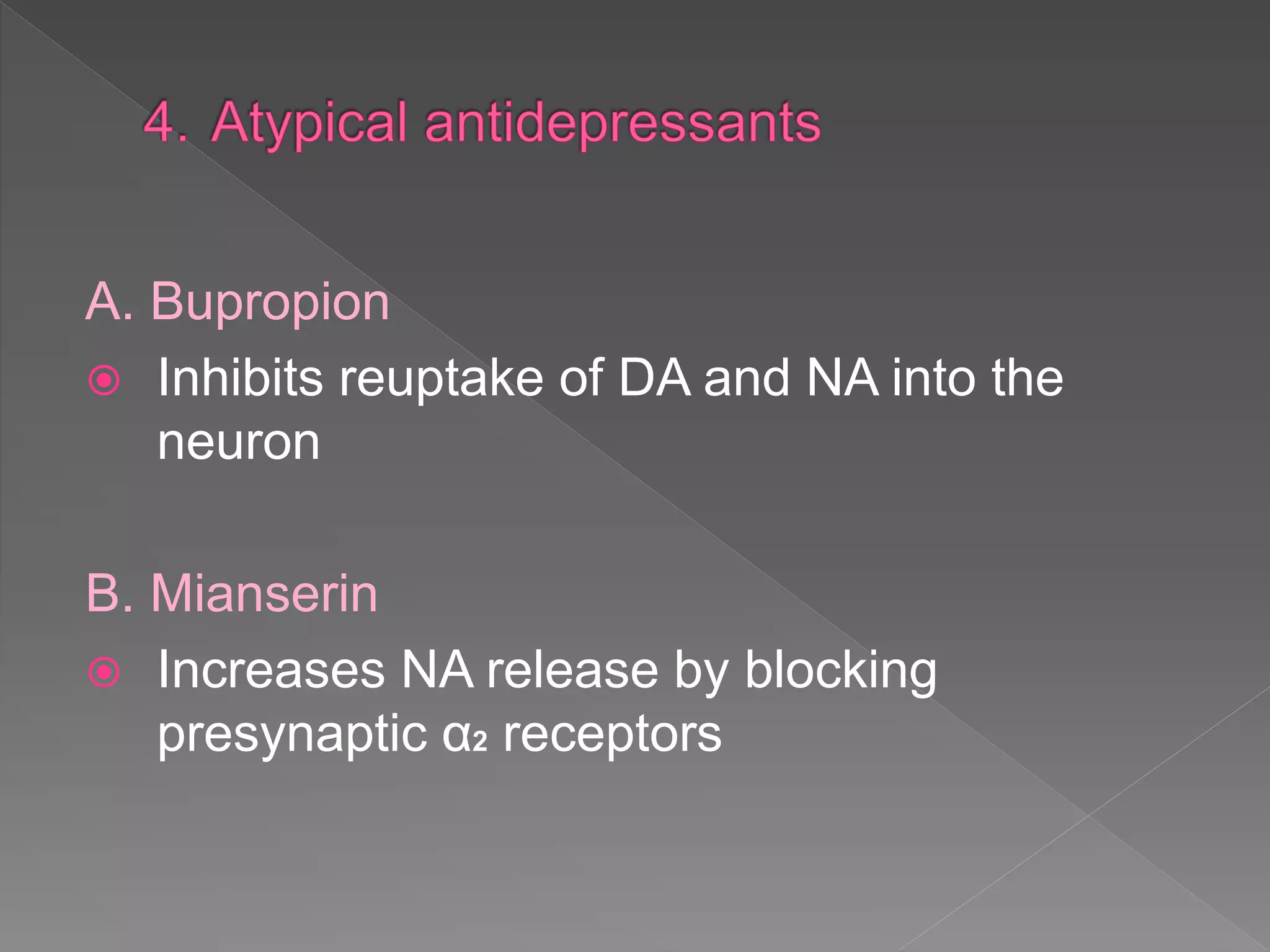 4. Atypical antidepressants

A. Bupropion

Inhibits reuptake of DA and NA into the neuron

B. Mianserin

Increases NA release by blocking presynaptic $\alpha_2$ receptors